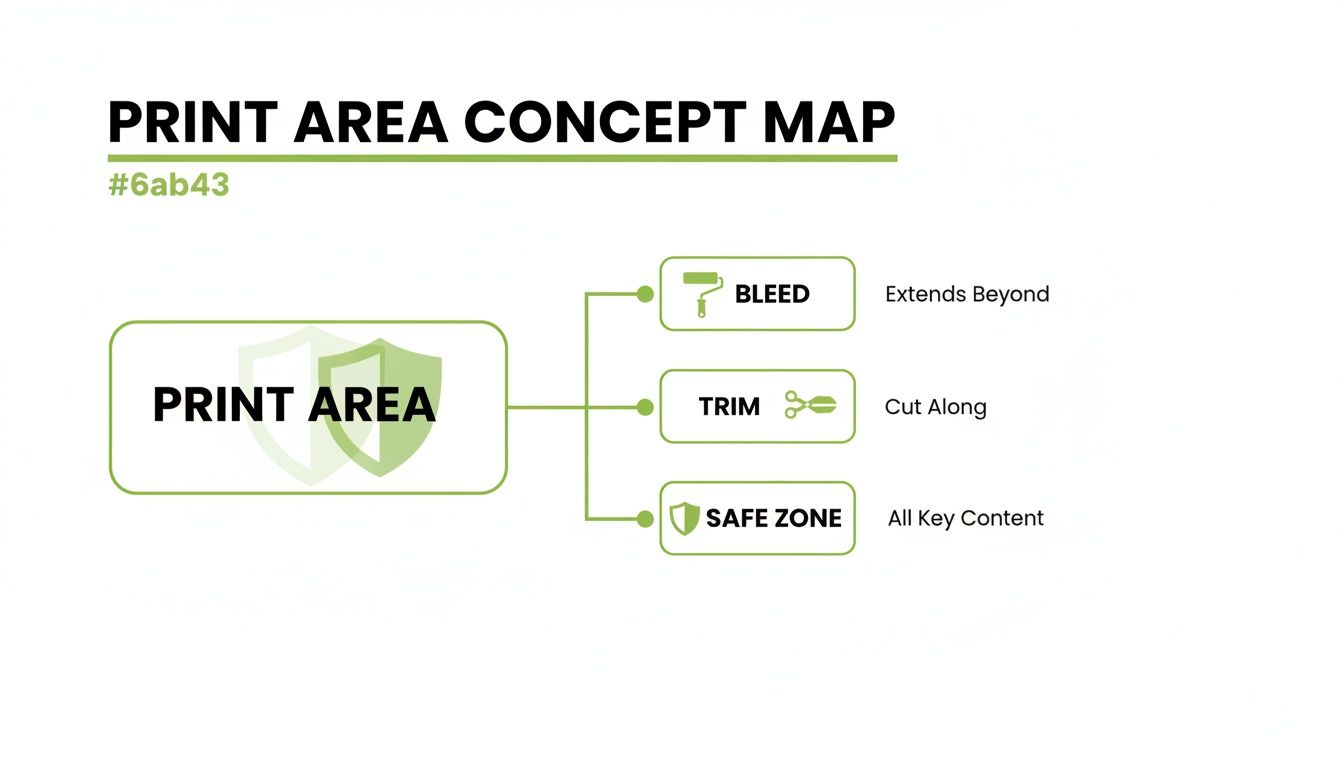 PRINT AREA CONCEPT MAP

#6ab43

PRINT AREA

BLEED

Extends Beyond

TRIM

Cut Along

SAFE ZONE

All Key Content